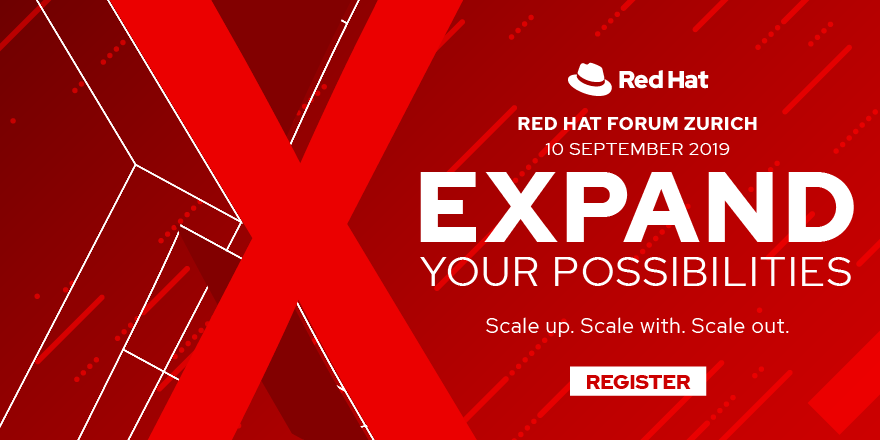 Red Hat

RED HAT FORUM ZURICH
10 SEPTEMBER 2019

EXPAND
YOUR POSSIBILITIES

Scale up. Scale with. Scale out.

REGISTER